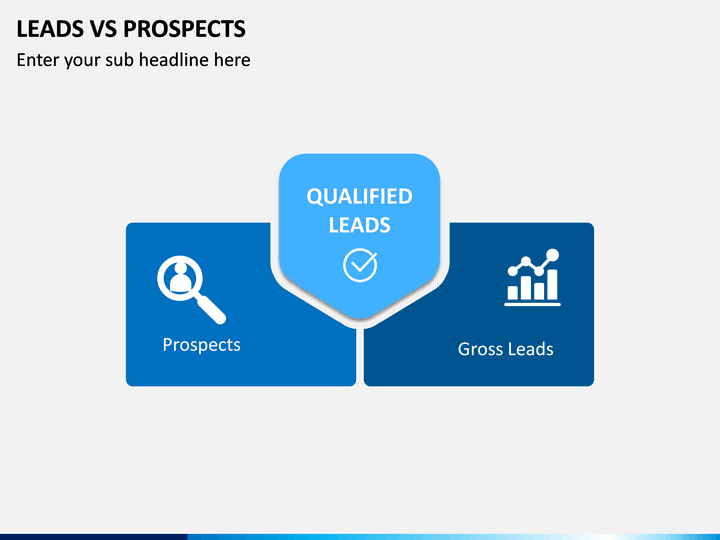 LEADS VS PROSPECTS
Enter your sub headline here

QUALIFIED LEADS

Prospects

Gross Leads